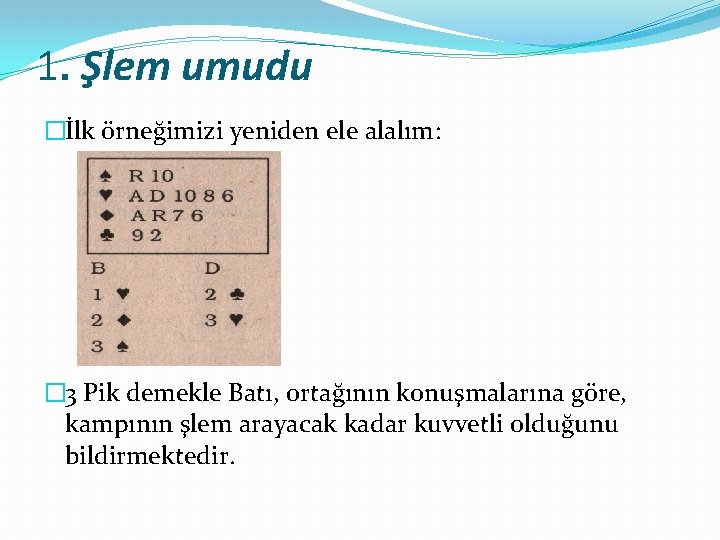 1. Şlem umudu

İlk örneğimizi yeniden ele alalım:

♠ R 10
♥ A D 10 8 6
♦ A R 7 6
♣ 9 2

| B | D |
|---|---|
| 1 ♥ | 2 ♣ |
| 2 ♦ | 3 ♥ |
| 3 ♠ | |

3 Pik demekle Batı, ortağının konuşmalarına göre, kampının şlem arayacak kadar kuvvetli olduğunu bildirmektedir.